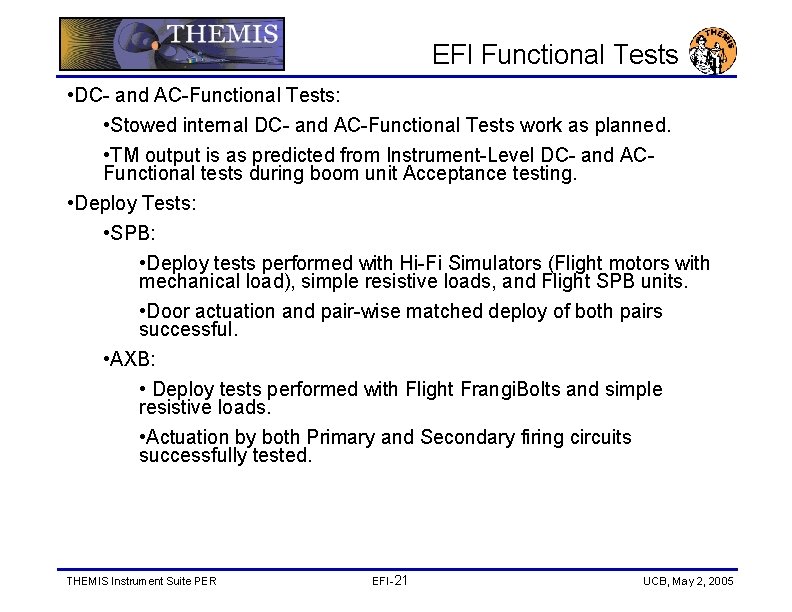 THEMIS

EFI Functional Tests

THEMIS

•DC- and AC-Functional Tests:

•Stowed internal DC- and AC-Functional Tests work as planned.

•TM output is as predicted from Instrument-Level DC- and AC-Functional tests during boom unit Acceptance testing.

•Deploy Tests:

•SPB:

•Deploy tests performed with Hi-Fi Simulators (Flight motors with mechanical load), simple resistive loads, and Flight SPB units.

•Door actuation and pair-wise matched deploy of both pairs successful.

•AXB:

• Deploy tests performed with Flight FrangiBolts and simple resistive loads.

•Actuation by both Primary and Secondary firing circuits successfully tested.

THEMIS Instrument Suite PER

EFI-21

UCB, May 2, 2005